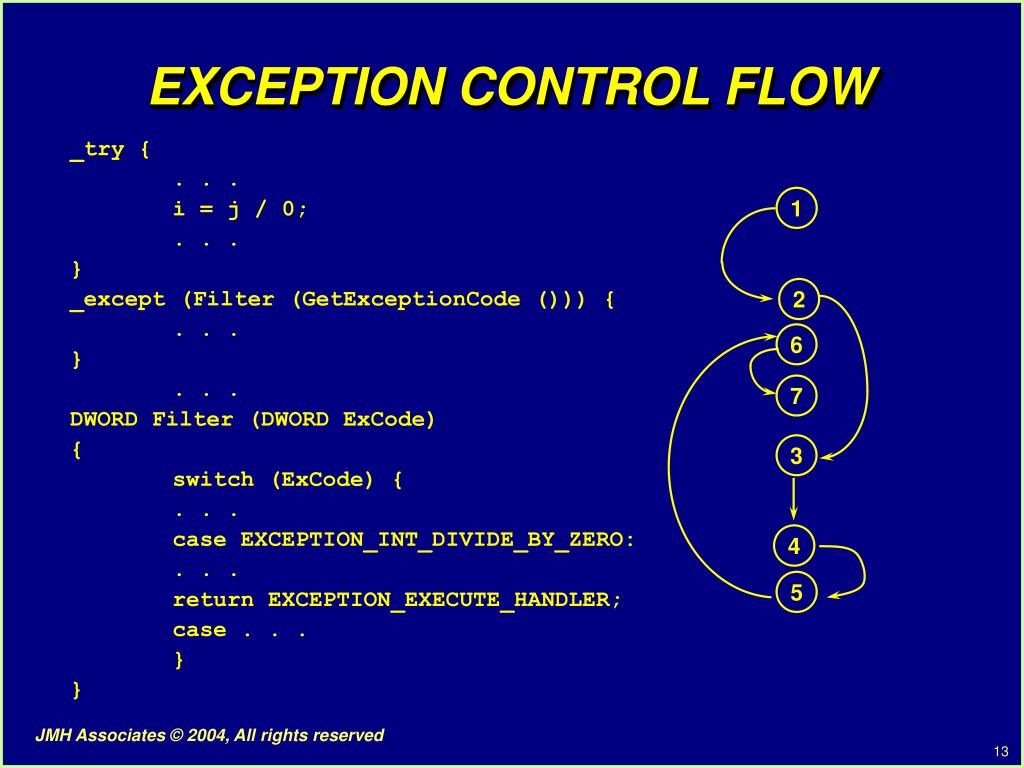 EXCEPTION CONTROL FLOW

_try {
. . .
i = j / 0;
. . .
}
_except (Filter (GetExceptionCode ())) {
. . .
}
. . .
DWORD Filter (DWORD ExCode)
{
switch (ExCode) {
. . .
case EXCEPTION_INT_DIVIDE_BY_ZERO:
. . .
return EXCEPTION_EXECUTE_HANDLER;
case . . .
}
}

1
2
6
7
3
4
5

JMH Associates © 2004, All rights reserved

13